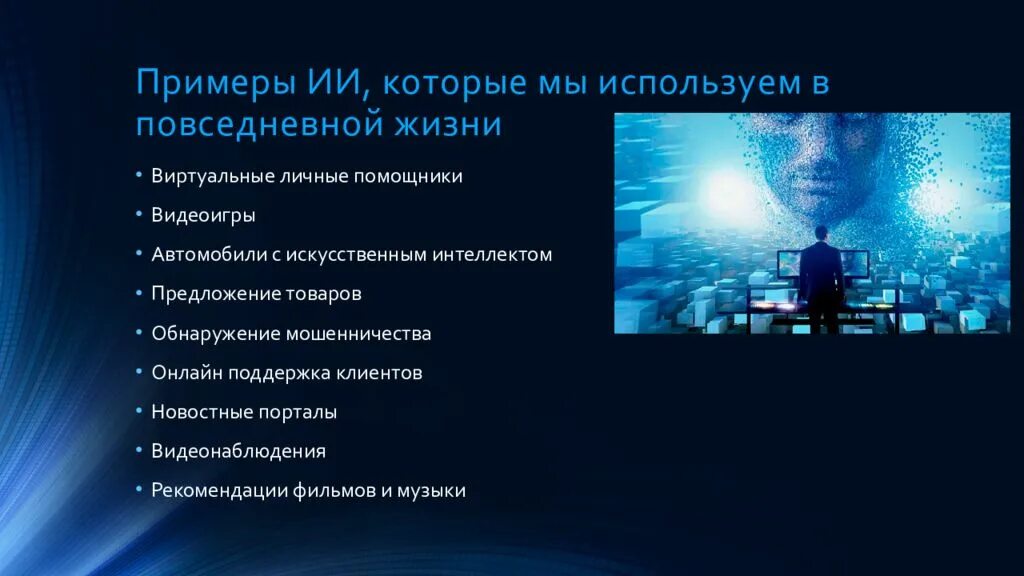 Примеры ИИ, которые мы используем в повседневной жизни

• Виртуальные личные помощники
• Видеоигры
• Автомобили с искусственным интеллектом
• Предложение товаров
• Обнаружение мошенничества
• Онлайн поддержка клиентов
• Новостные порталы
• Видеонаблюдения
• Рекомендации фильмов и музыки